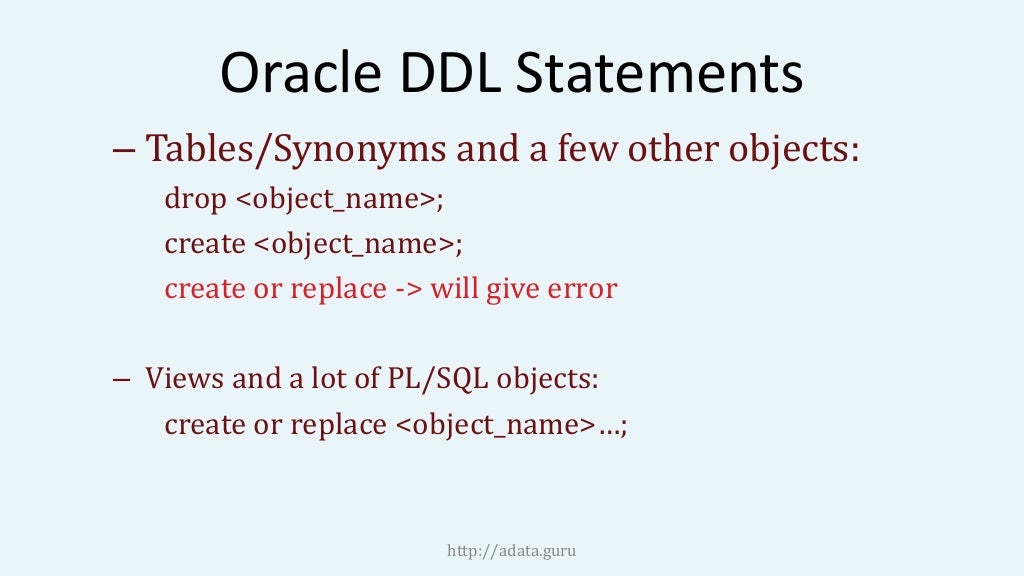 Oracle DDL Statements

– Tables/Synonyms and a few other objects:
drop <object_name>;
create <object_name>;
create or replace -> will give error

– Views and a lot of PL/SQL objects:
create or replace <object_name>…;

http://adata.guru